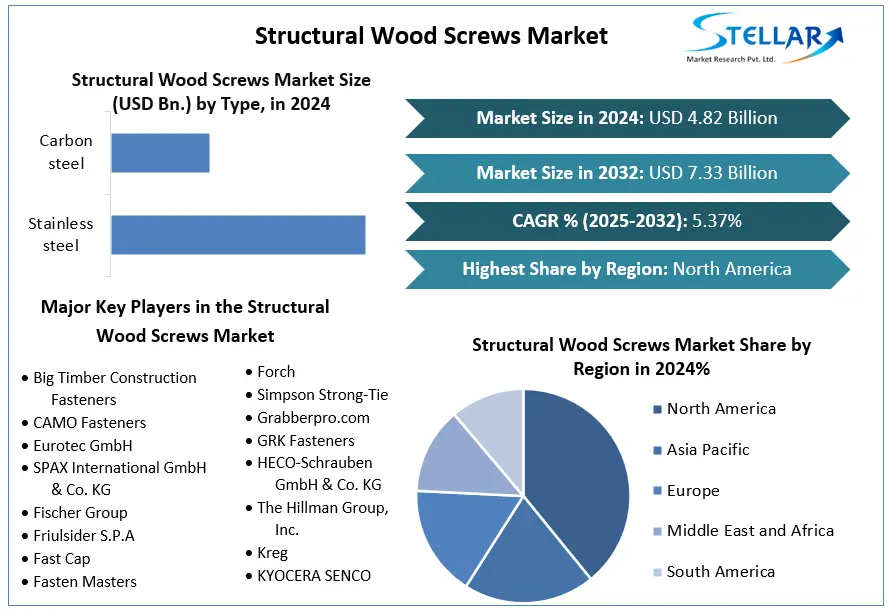 Structural Wood Screws Market

STELLAR
Market Research Pvt. Ltd.

Structural Wood Screws Market Size (USD Bn.) by Type, in 2024

Carbon steel

Stainless steel

Market Size in 2024: USD 4.82 Billion

Market Size in 2032: USD 7.33 Billion

CAGR % (2025-2032): 5.37%

Highest Share by Region: North America

Major Key Players in the Structural Wood Screws Market

• Big Timber Construction Fasteners
• CAMO Fasteners
• Eurotec GmbH
• SPAX International GmbH & Co. KG
• Fischer Group
• Friulsider S.P.A
• Fast Cap
• Fasten Masters

• Forch
• Simpson Strong-Tie
• Grabberpro.com
• GRK Fasteners
• HECO-Schrauben GmbH & Co. KG
• The Hillman Group, Inc.
• Kreg
• KYOCERA SENCO

Structural Wood Screws Market Share by Region in 2024%

North America
Asia Pacific
Europe
Middle East and Africa
South America